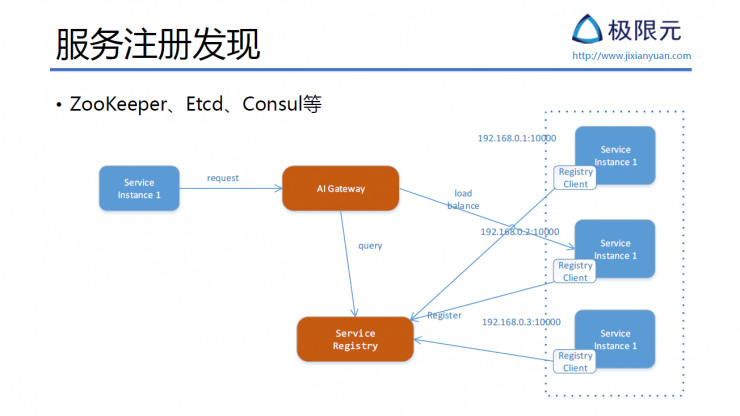 服务注册发现

极限元
http://www.jixianyuan.com

• ZooKeeper、Etcd、Consul等

Service Instance 1

request

AI Gateway

load balance

query

Service Registry

Register

192.168.0.1:10000

Service Instance 1

Registry Client

192.168.0.2:10000

Service Instance 1

Registry Client

192.168.0.3:10000

Service Instance 1

Registry Client